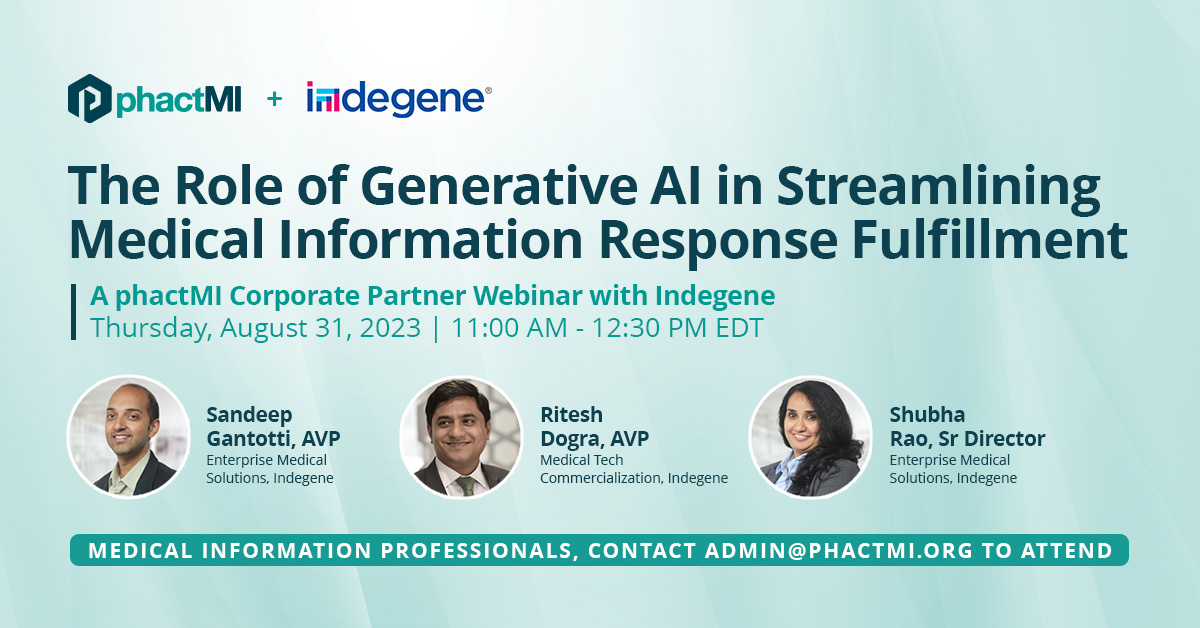 phactMI + indegene®

The Role of Generative AI in Streamlining Medical Information Response Fulfillment

A phactMI Corporate Partner Webinar with Indegene
Thursday, August 31, 2023 | 11:00 AM - 12:30 PM EDT

Sandeep Gantotti, AVP
Enterprise Medical Solutions, Indegene

Ritesh Dogra, AVP
Medical Tech Commercialization, Indegene

Shubha Rao, Sr Director
Enterprise Medical Solutions, Indegene

MEDICAL INFORMATION PROFESSIONALS, CONTACT ADMIN@PHACTMI.ORG TO ATTEND